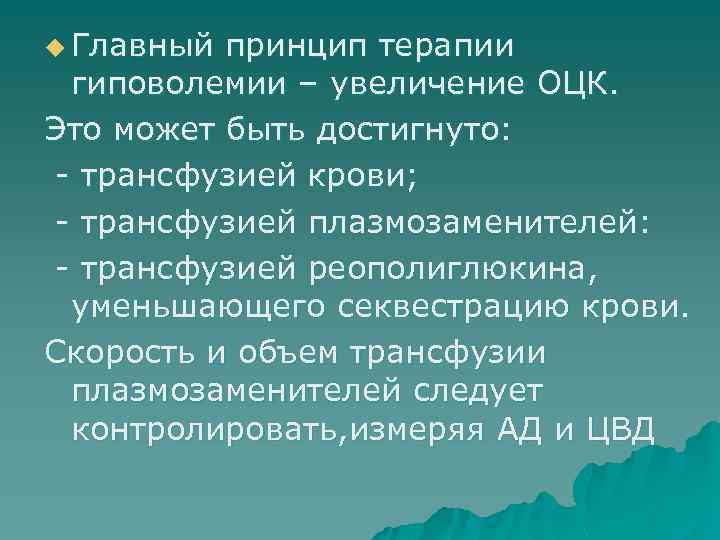 Главный принцип терапии гиповолемии – увеличение ОЦК.

Это может быть достигнуто:

- трансфузией крови;

- трансфузией плазмозаменителей:

- трансфузией реополиглюкина, уменьшающего секвестрацию крови.

Скорость и объем трансфузии плазмозаменителей следует контролировать,измеряя АД и ЦВД